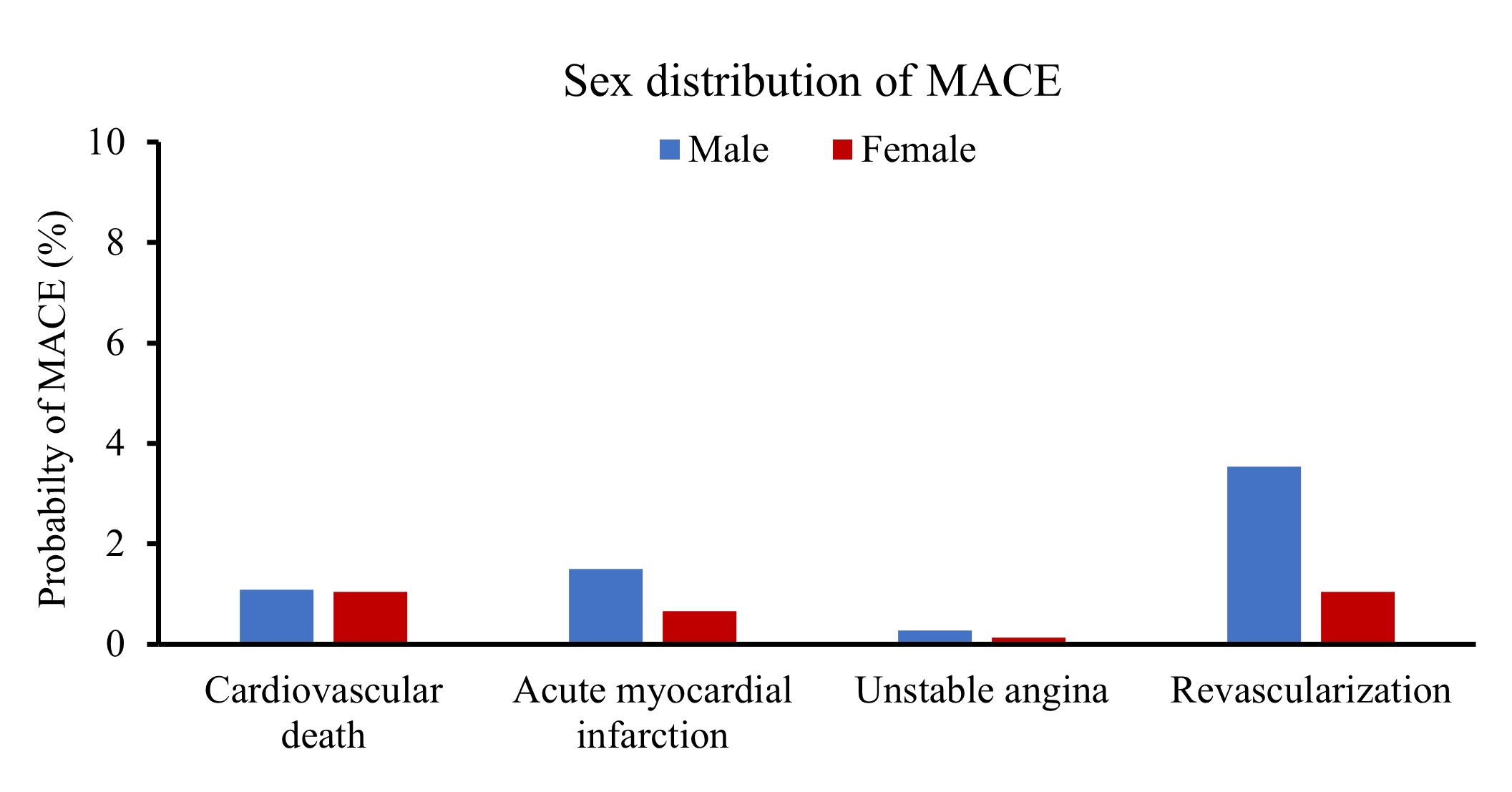 Sex distribution of MACE

Male Female

Probabilty of MACE (%)

10
8
6
4
2
0

Cardiovascular death
Acute myocardial infarction
Unstable angina
Revascularization